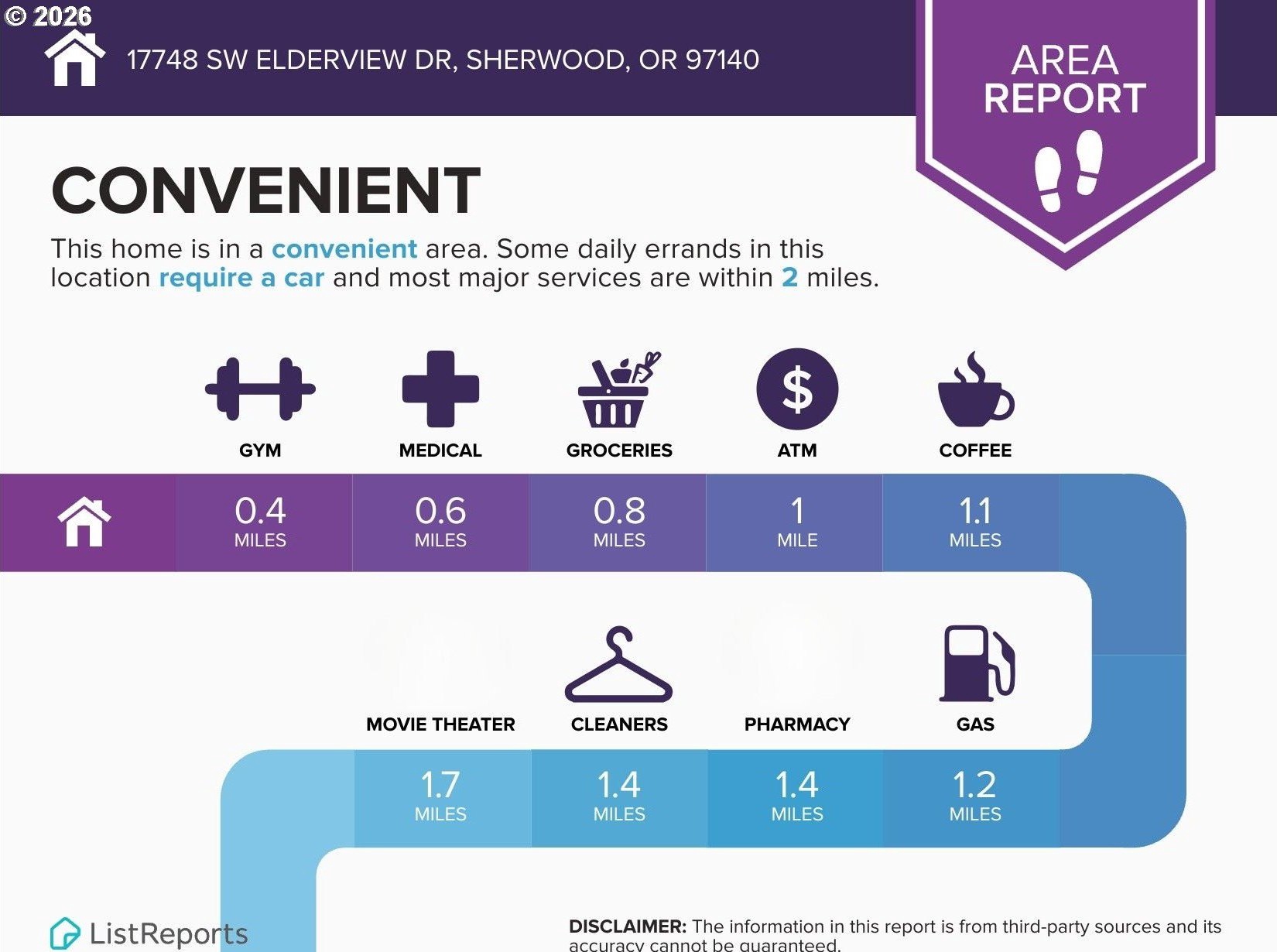 © 2026

17748 SW ELDERVIEW DR, SHERWOOD, OR 97140

AREA REPORT

CONVENIENT

This home is in a convenient area. Some daily errands in this location require a car and most major services are within 2 miles.

GYM

MEDICAL

GROCERIES

ATM

COFFEE

0.4 MILES

0.6 MILES

0.8 MILES

1 MILE

1.1 MILES

MOVIE THEATER

CLEANERS

PHARMACY

GAS

1.7 MILES

1.4 MILES

1.4 MILES

1.2 MILES

ListReports

DISCLAIMER: The information in this report is from third-party sources and its accuracy cannot be guaranteed.